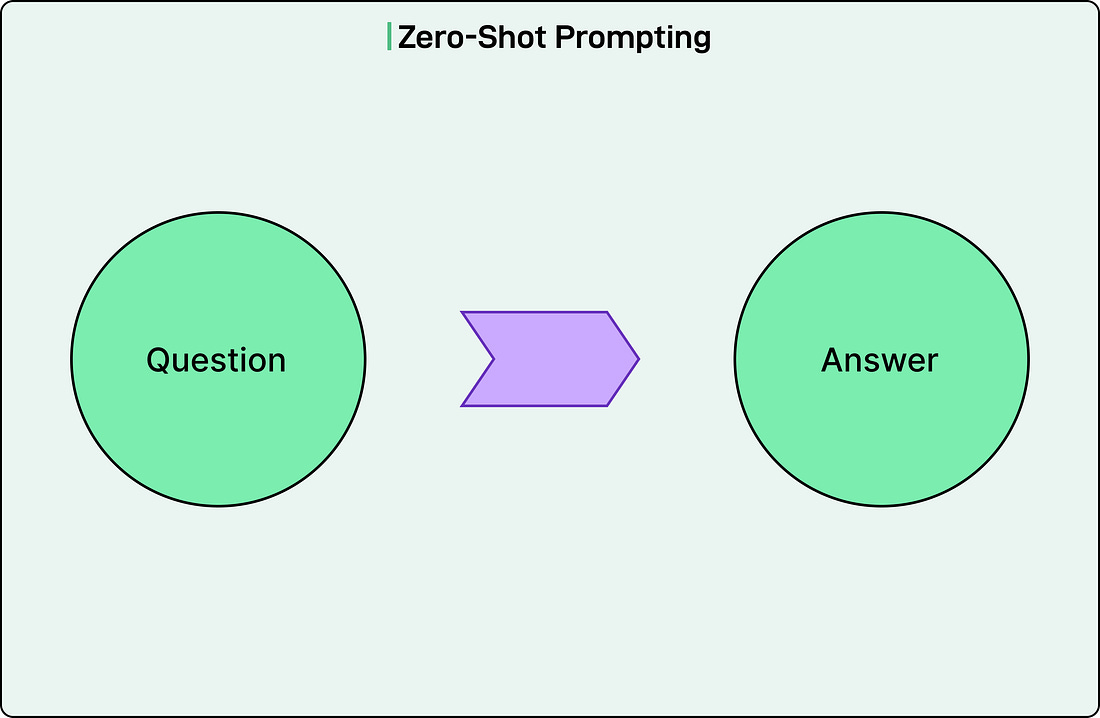 Zero-Shot Prompting

Question

Answer